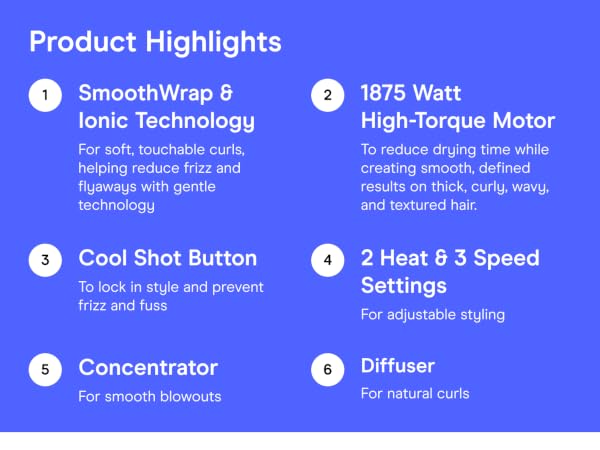 Product Highlights

1 SmoothWrap & Ionic Technology

For soft, touchable curls, helping reduce frizz and flyaways with gentle technology

2 1875 Watt High-Torque Motor

To reduce drying time while creating smooth, defined results on thick, curly, wavy, and textured hair.

3 Cool Shot Button

To lock in style and prevent frizz and fuss

4 2 Heat & 3 Speed Settings

For adjustable styling

5 Concentrator

For smooth blowouts

6 Diffuser

For natural curls